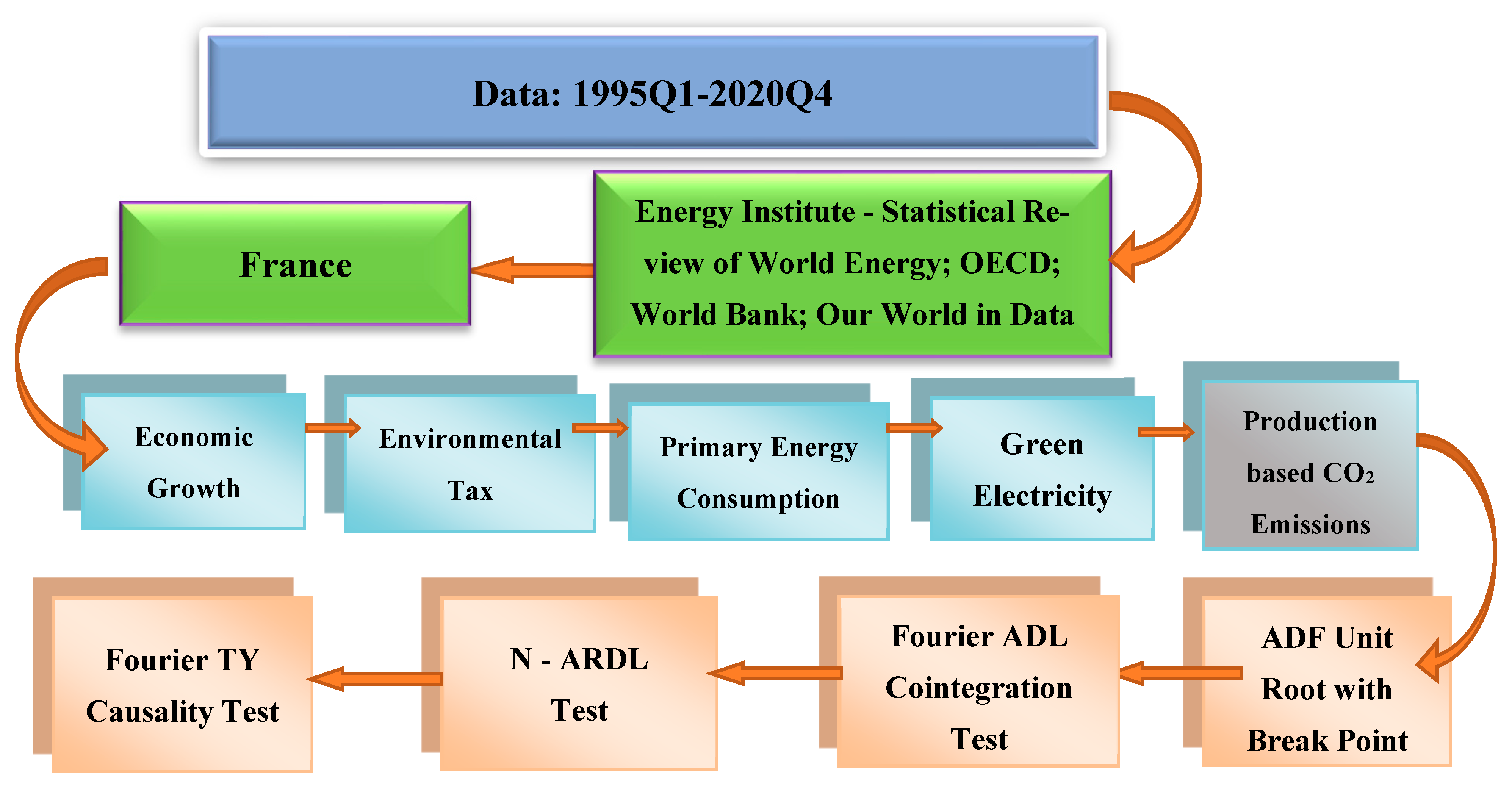 Data: 1995Q1-2020Q4

Energy Institute - Statistical Review of World Energy; OECD; World Bank; Our World in Data

France

Economic Growth

Environmental Tax

Primary Energy Consumption

Green Electricity

Production based $CO_2$ Emissions

ADF Unit Root with Break Point

Fourier ADL Cointegration Test

N - ARDL Test

Fourier TY Causality Test